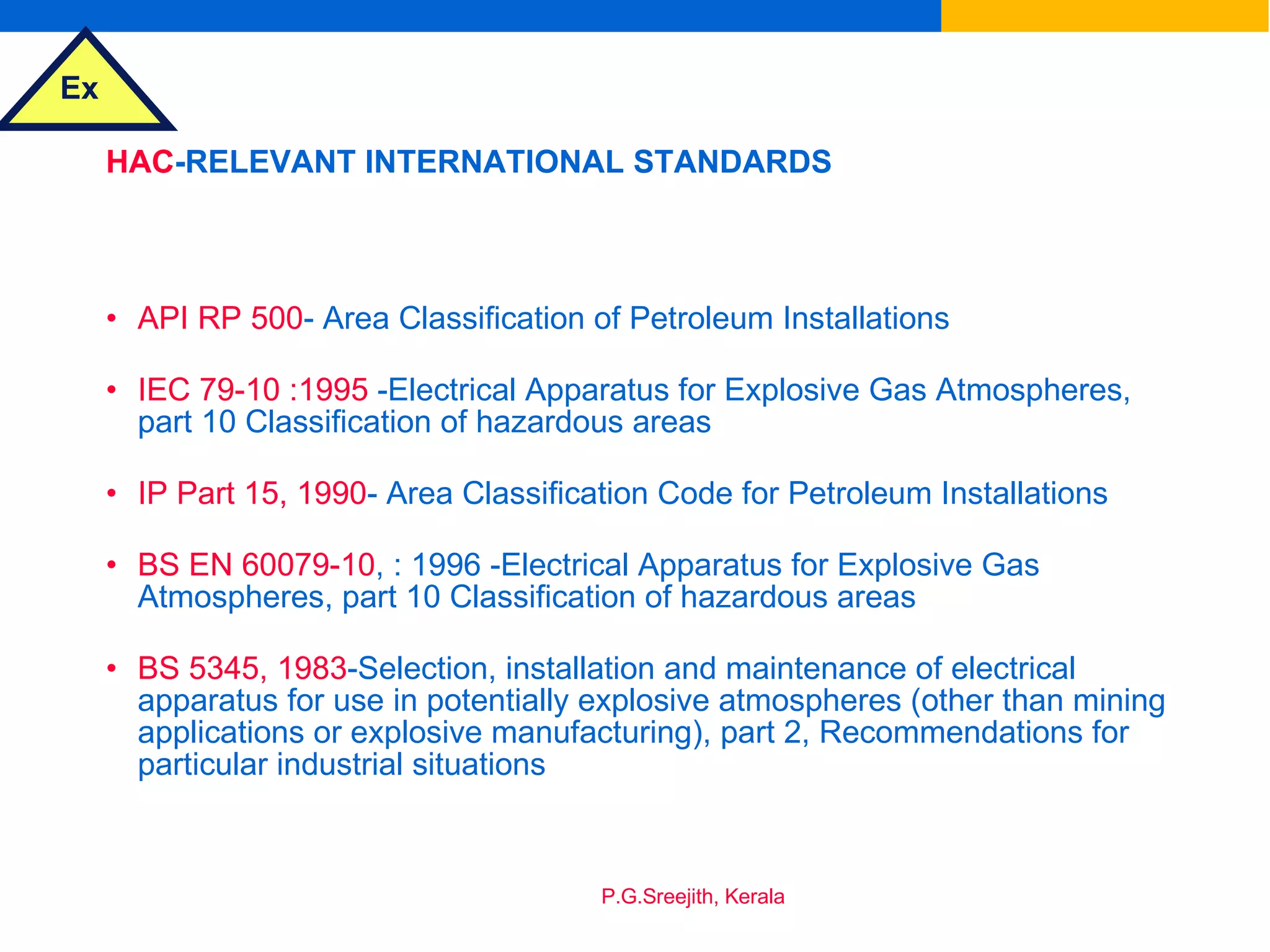 Ex

HAC-RELEVANT INTERNATIONAL STANDARDS

• API RP 500- Area Classification of Petroleum Installations

• IEC 79-10 :1995 -Electrical Apparatus for Explosive Gas Atmospheres, part 10 Classification of hazardous areas

• IP Part 15, 1990- Area Classification Code for Petroleum Installations

• BS EN 60079-10, : 1996 -Electrical Apparatus for Explosive Gas Atmospheres, part 10 Classification of hazardous areas

• BS 5345, 1983-Selection, installation and maintenance of electrical apparatus for use in potentially explosive atmospheres (other than mining applications or explosive manufacturing), part 2, Recommendations for particular industrial situations

P.G.Sreejith, Kerala